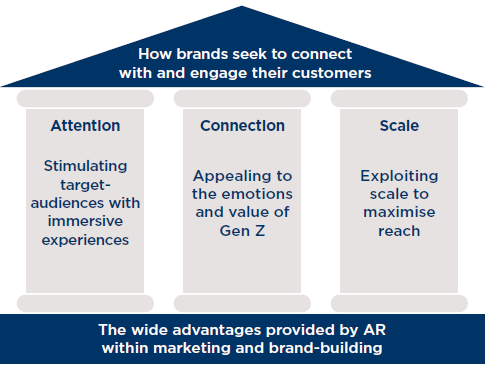 How brands seek to connect with and engage their customers

Attention

Stimulating target-audiences with immersive experiences

Connection

Appealing to the emotions and value of Gen Z

Scale

Exploiting scale to maximise reach

The wide advantages provided by AR within marketing and brand-building